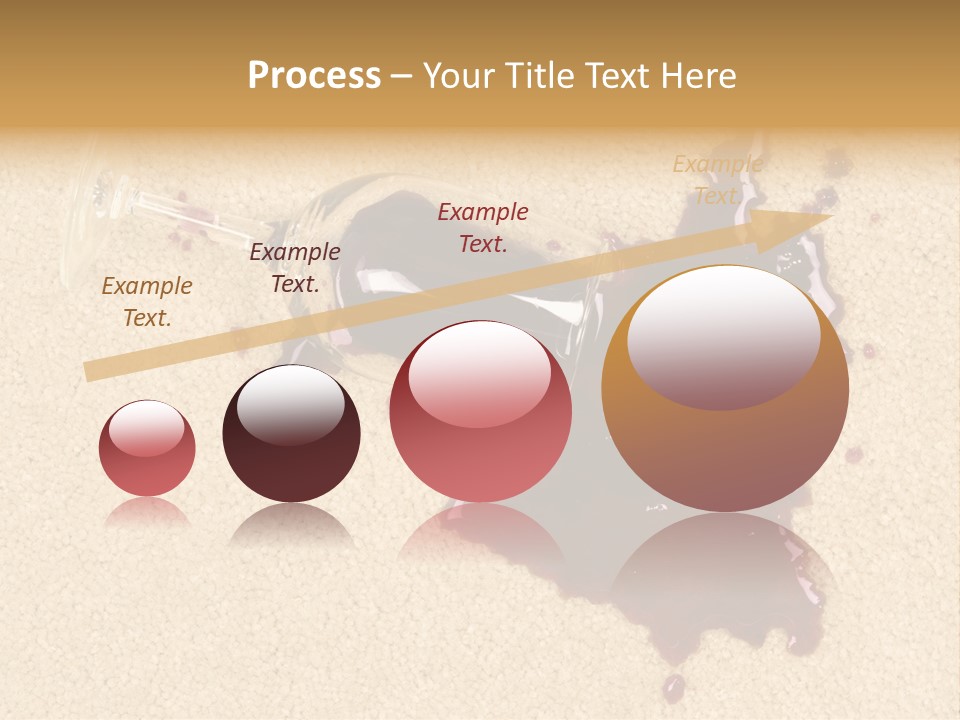 Process – Your Title Text Here

Example Text.

Example Text.

Example Text.

Example Text.